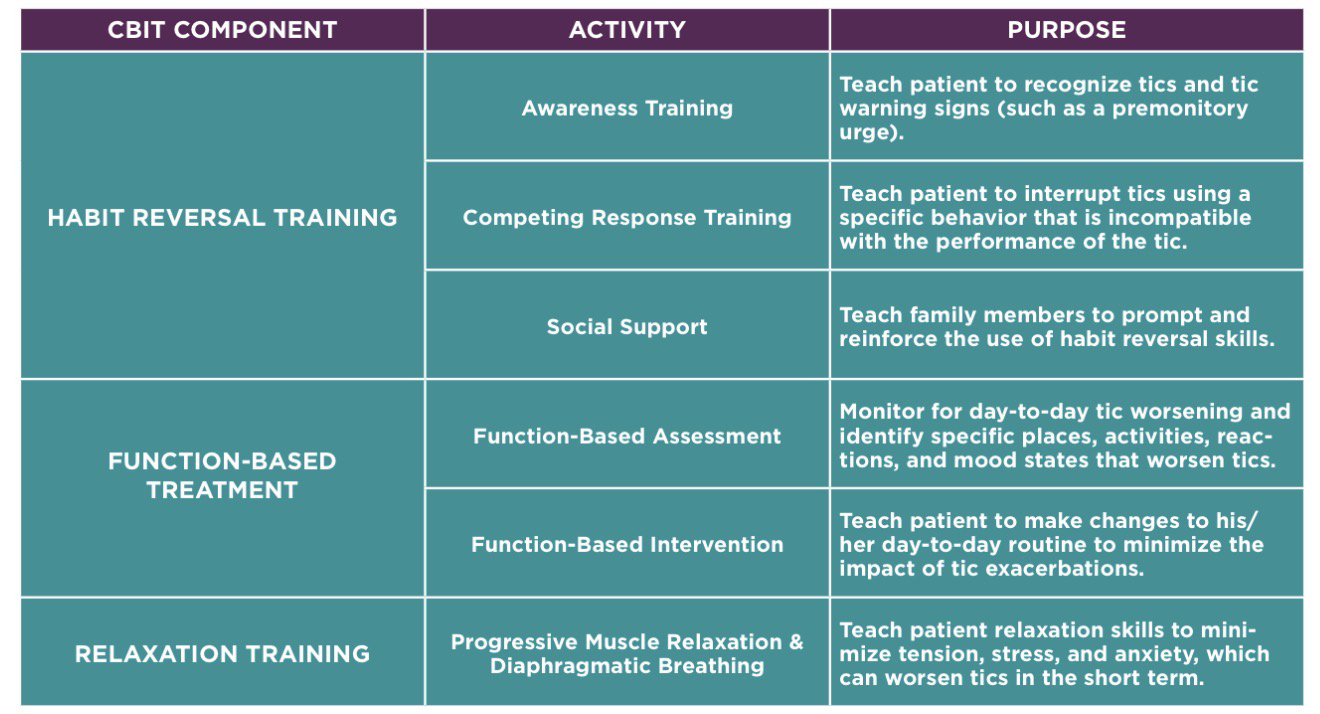 | CBIT COMPONENT | ACTIVITY | PURPOSE |
|---|---|---|
| HABIT REVERSAL TRAINING | Awareness Training | Teach patient to recognize tics and tic warning signs (such as a premonitory urge). |
| | Competing Response Training | Teach patient to interrupt tics using a specific behavior that is incompatible with the performance of the tic. |
| | Social Support | Teach family members to prompt and reinforce the use of habit reversal skills. |
| FUNCTION-BASED TREATMENT | Function-Based Assessment | Monitor for day-to-day tic worsening and identify specific places, activities, reactions, and mood states that worsen tics. |
| | Function-Based Intervention | Teach patient to make changes to his/her day-to-day routine to minimize the impact of tic exacerbations. |
| RELAXATION TRAINING | Progressive Muscle Relaxation & Diaphragmatic Breathing | Teach patient relaxation skills to minimize tension, stress, and anxiety, which can worsen tics in the short term. |